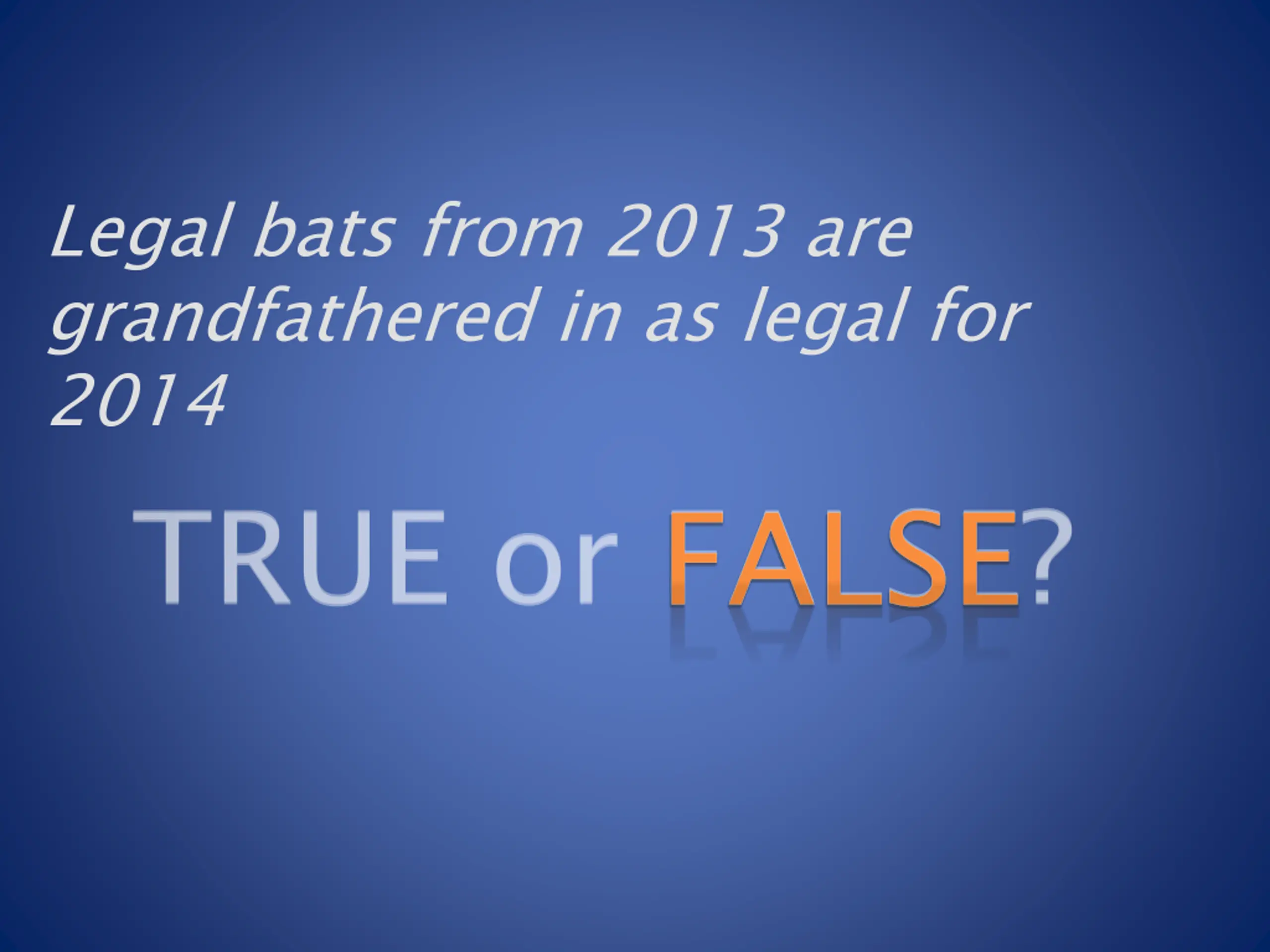 Legal bats from 2013 are grandfathered in as legal for 2014

TRUE or FALSE?